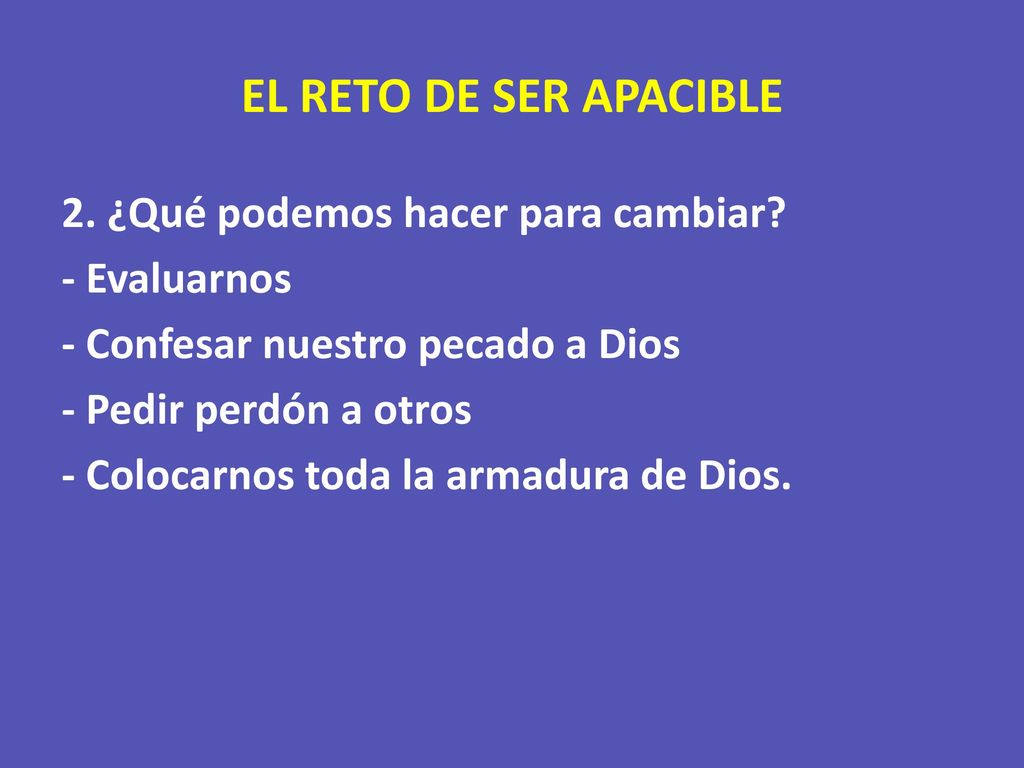 EL RETO DE SER APACIBLE

2. ¿Qué podemos hacer para cambiar?
- Evaluarnos
- Confesar nuestro pecado a Dios
- Pedir perdón a otros
- Colocarnos toda la armadura de Dios.